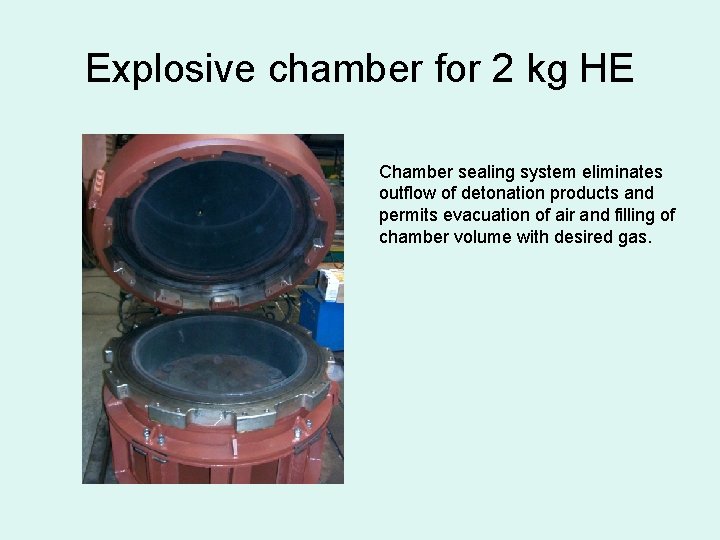 Explosive chamber for 2 kg HE

Chamber sealing system eliminates outflow of detonation products and permits evacuation of air and filling of chamber volume with desired gas.